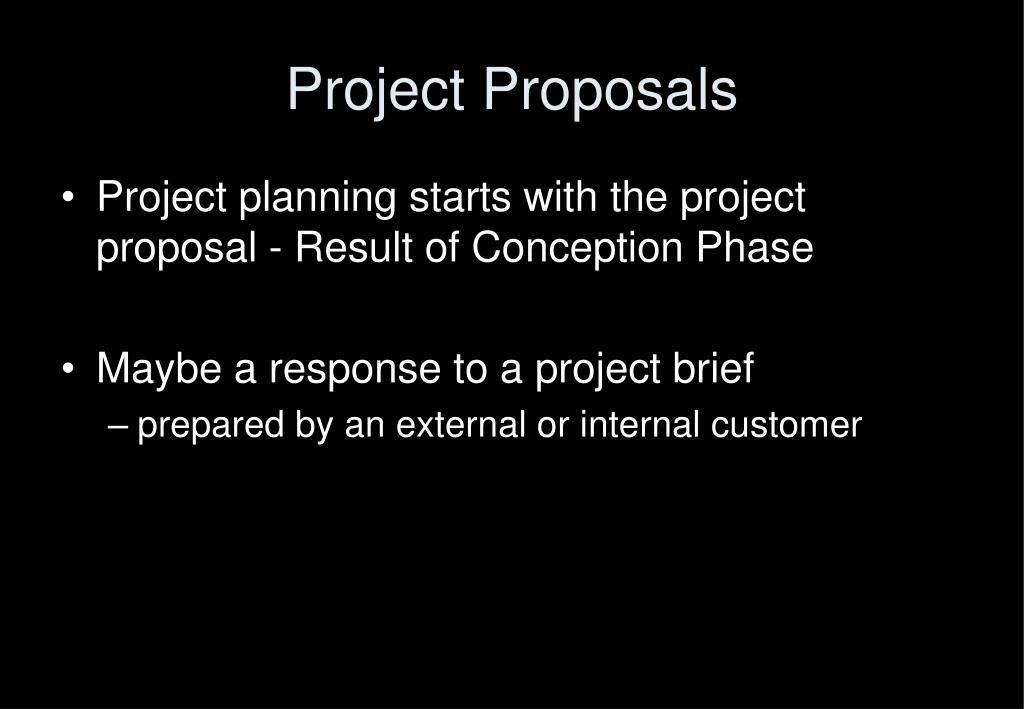 Project Proposals

• Project planning starts with the project proposal - Result of Conception Phase

• Maybe a response to a project brief
– prepared by an external or internal customer